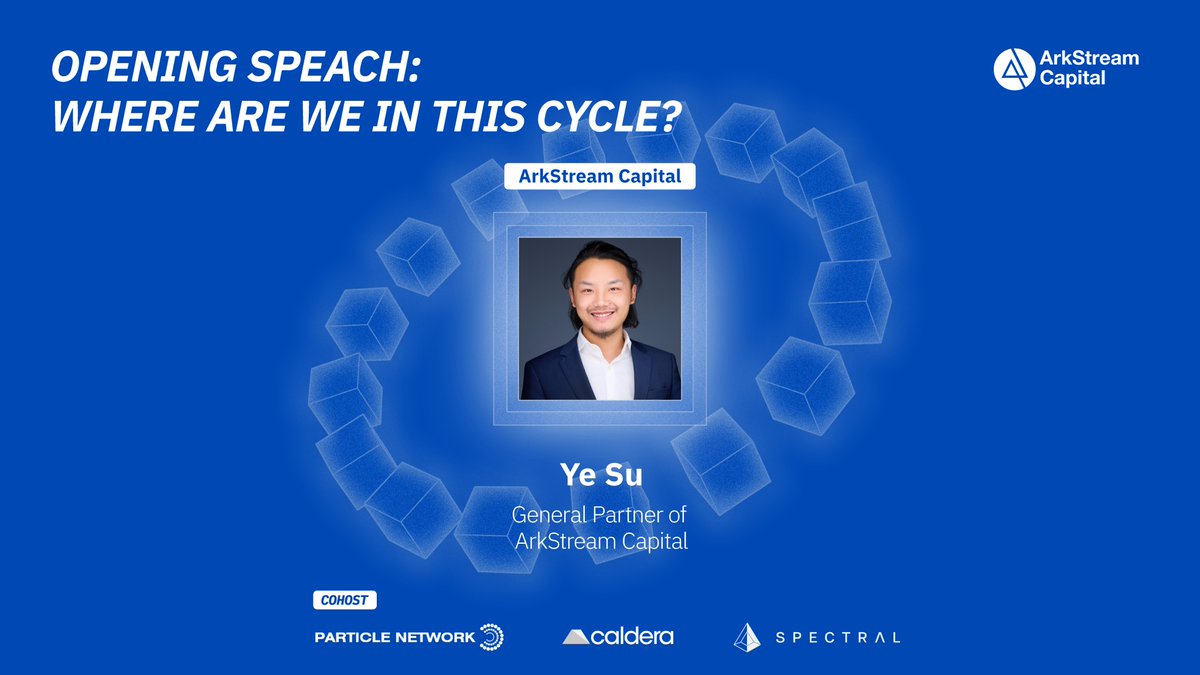 OPENING SPEACH:
WHERE ARE WE IN THIS CYCLE?

ArkStream Capital

ArkStream Capital

Ye Su

General Partner of ArkStream Capital

COHOST

PARTICLE NETWORK

caldera

SPECTRAL